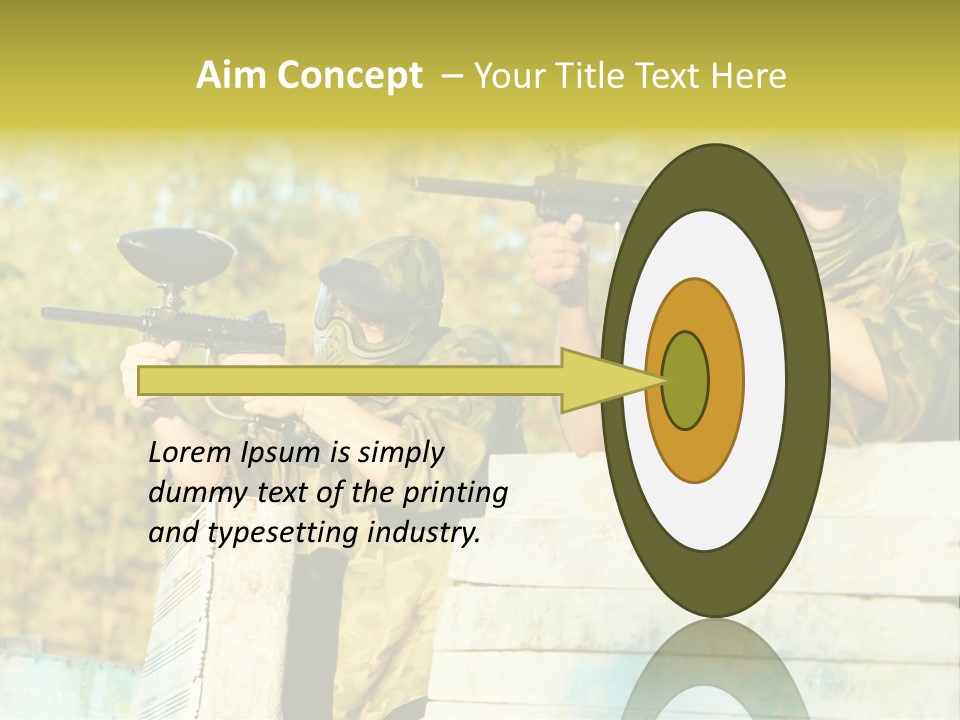 Aim Concept – Your Title Text Here

Lorem Ipsum is simply dummy text of the printing and typesetting industry.